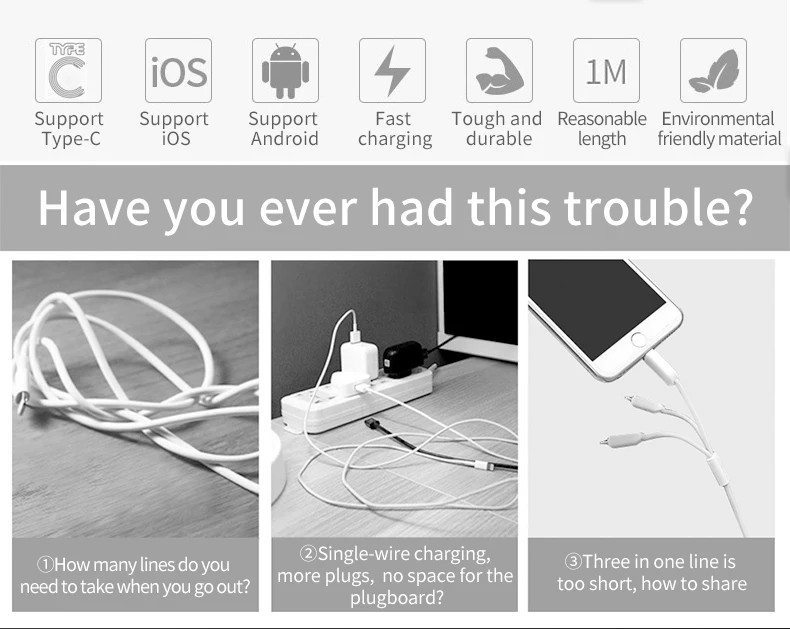 TYPE C
Support Type-C

iOS
Support iOS

Support Android

Fast charging

Tough and durable

1M
Reasonable length

Environmental friendly material

Have you ever had this trouble?

①How many lines do you need to take when you go out?

②Single-wire charging, more plugs, no space for the plugboard?

③Three in one line is too short, how to share